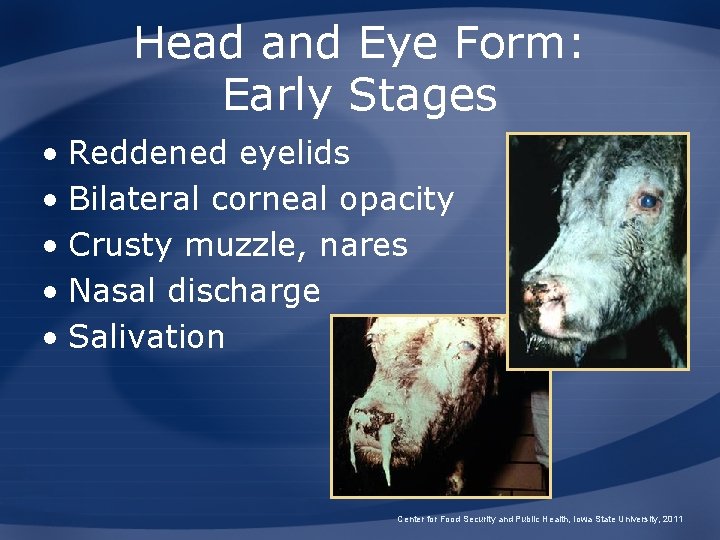 Head and Eye Form:
Early Stages

• Reddened eyelids
• Bilateral corneal opacity
• Crusty muzzle, nares
• Nasal discharge
• Salivation

Center for Food Security and Public Health, Iowa State University, 2011